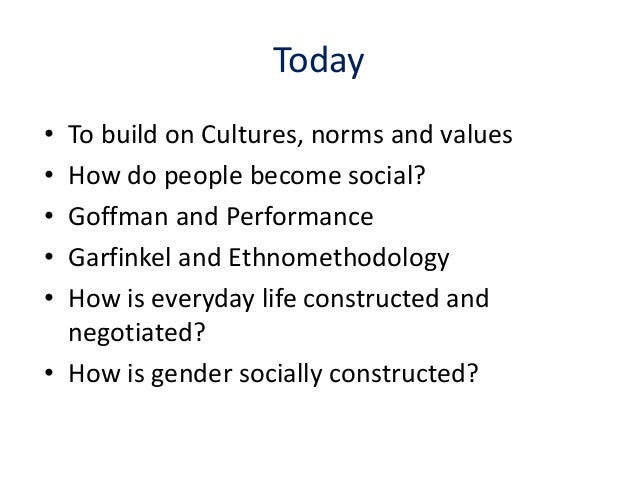 Today

• To build on Cultures, norms and values
• How do people become social?
• Goffman and Performance
• Garfinkel and Ethnomethodology
• How is everyday life constructed and negotiated?
• How is gender socially constructed?